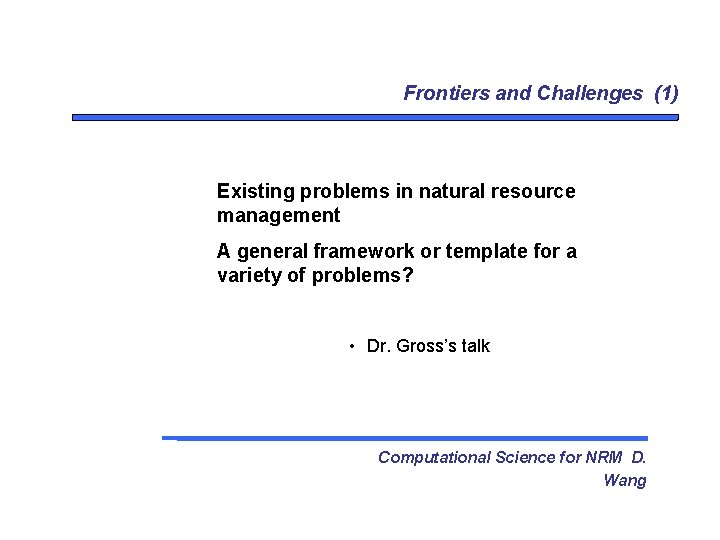 Frontiers and Challenges (1)

Existing problems in natural resource management

A general framework or template for a variety of problems?

• Dr. Gross's talk

Computational Science for NRM D. Wang